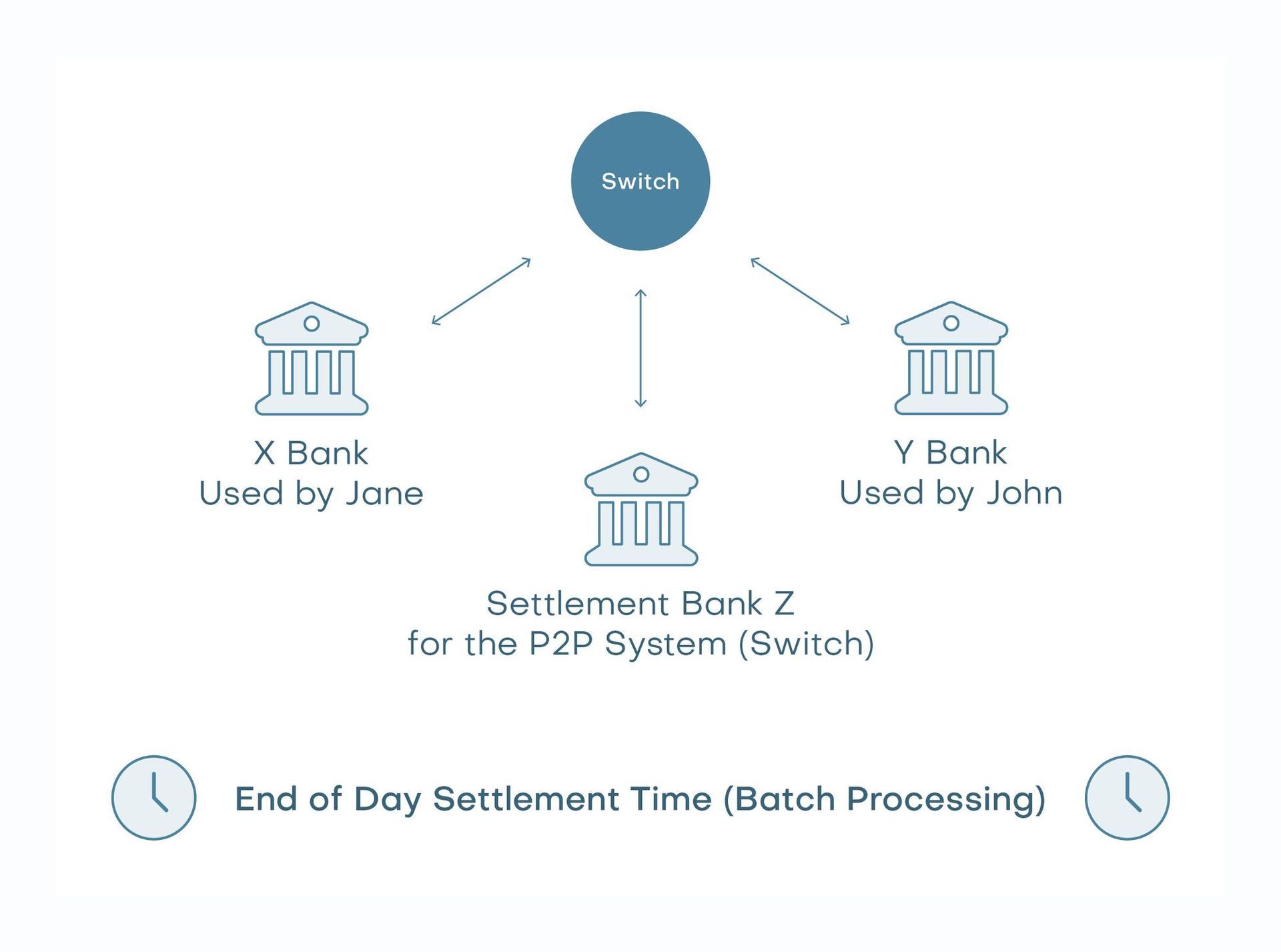 Switch

X Bank
Used by Jane

Y Bank
Used by John

Settlement Bank Z
for the P2P System (Switch)

End of Day Settlement Time (Batch Processing)